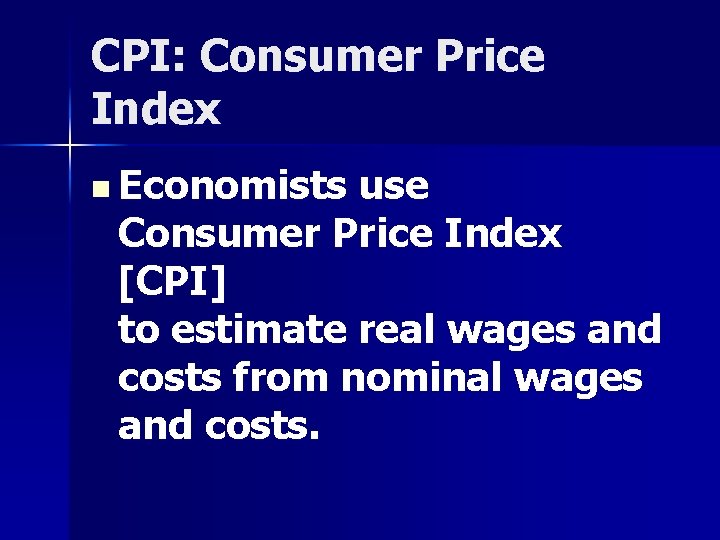 CPI: Consumer Price Index

Economists use Consumer Price Index [CPI]
to estimate real wages and costs from nominal wages and costs.